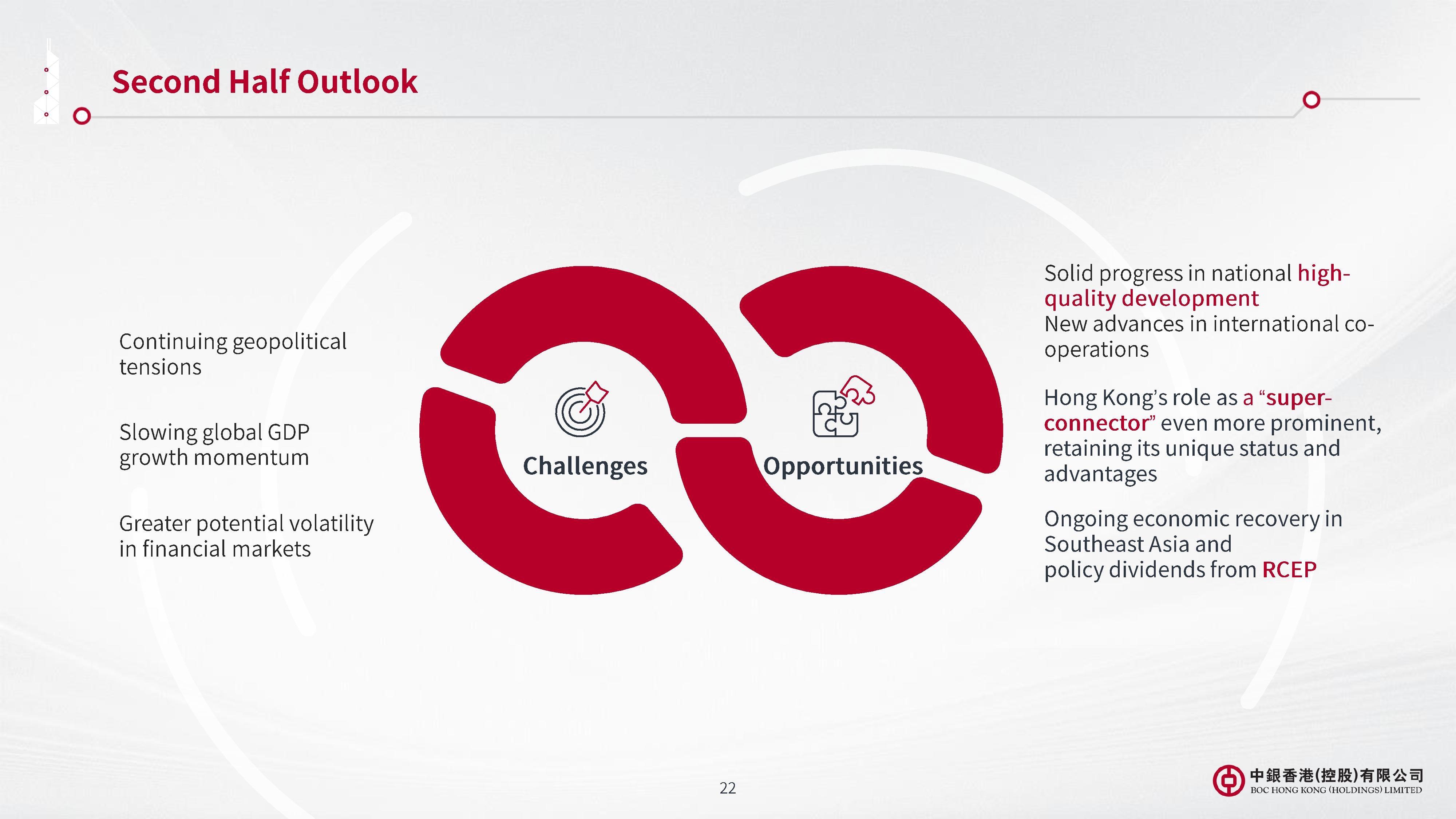 Second Half Outlook

Continuing geopolitical tensions

Slowing global GDP growth momentum

Greater potential volatility in financial markets

Challenges

Opportunities

Solid progress in national high-quality development
New advances in international co-operations

Hong Kong's role as a "super-connector" even more prominent, retaining its unique status and advantages

Ongoing economic recovery in Southeast Asia and policy dividends from RCEP

22

中銀香港(控股)有限公司
BOC HONG KONG (HOLDINGS) LIMITED